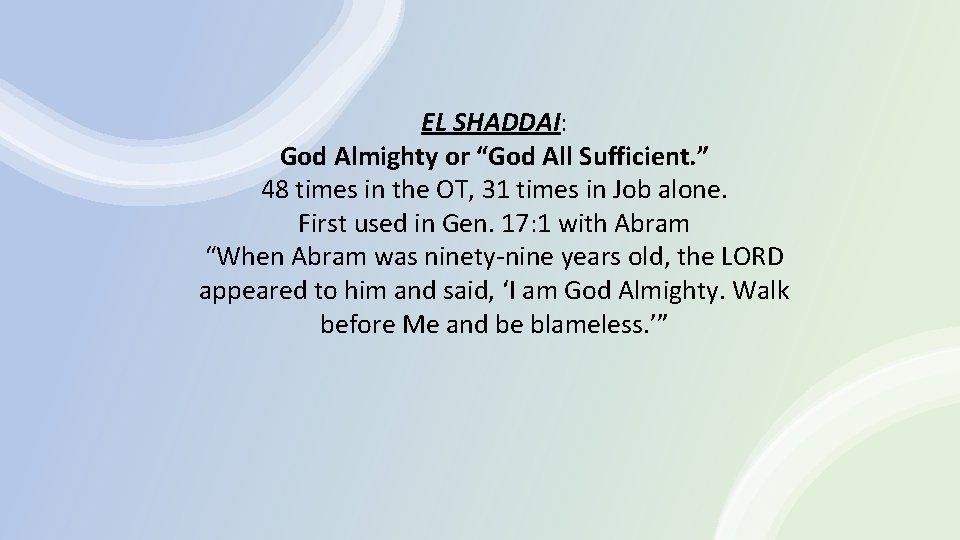 EL SHADDAI:
God Almighty or “God All Sufficient.”
48 times in the OT, 31 times in Job alone.
First used in Gen. 17:1 with Abram
“When Abram was ninety-nine years old, the LORD appeared to him and said, ‘I am God Almighty. Walk before Me and be blameless.’”